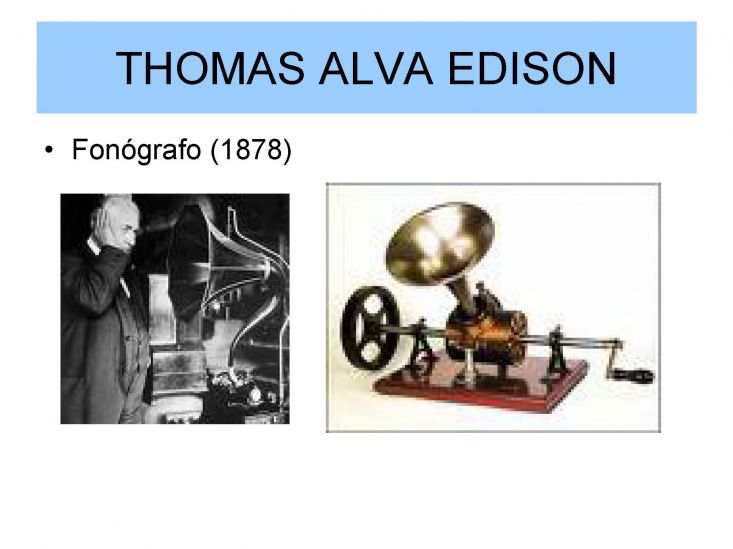 THOMAS ALVA EDISON

• Fonógrafo (1878)